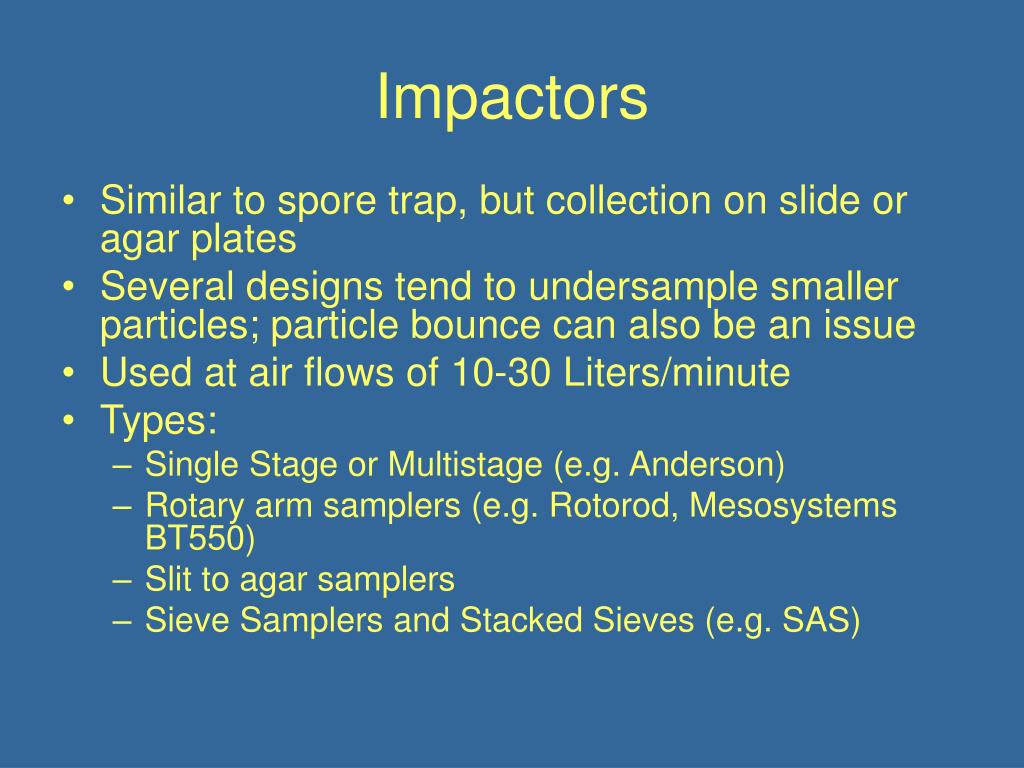 Impactors

• Similar to spore trap, but collection on slide or agar plates
• Several designs tend to undersample smaller particles; particle bounce can also be an issue
• Used at air flows of 10-30 Liters/minute
• Types:
– Single Stage or Multistage (e.g. Anderson)
– Rotary arm samplers (e.g. Rotorod, Mesosystems BT550)
– Slit to agar samplers
– Sieve Samplers and Stacked Sieves (e.g. SAS)